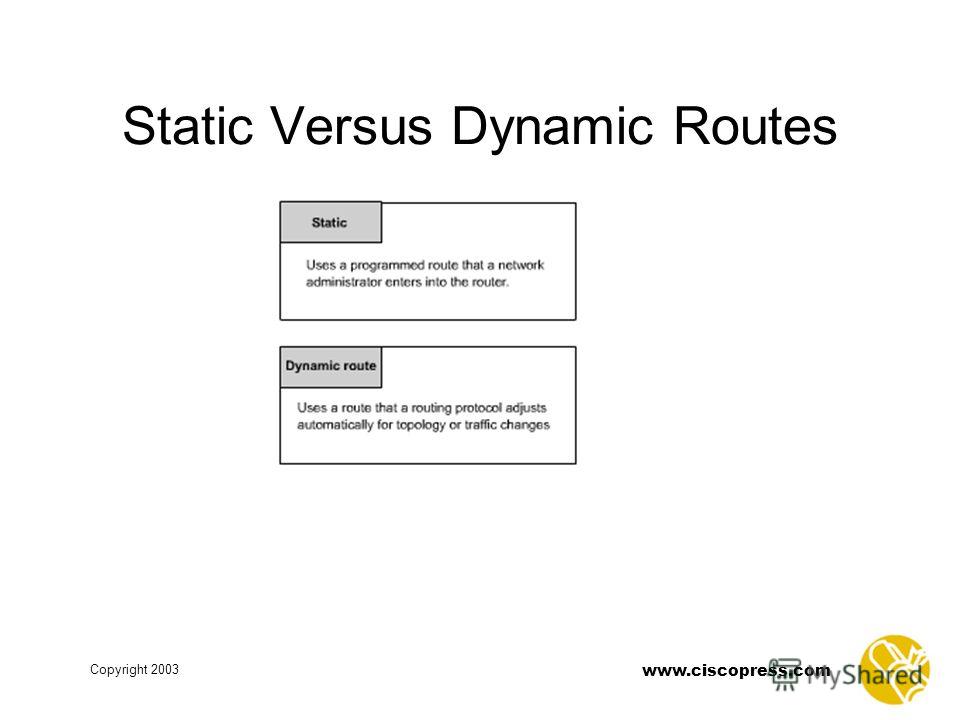 Static Versus Dynamic Routes

Static

Uses a programmed route that a network administrator enters into the router.

Dynamic route

Uses a route that a routing protocol adjusts automatically for topology or traffic changes

Copyright 2003

www.ciscopress.com

MyShared